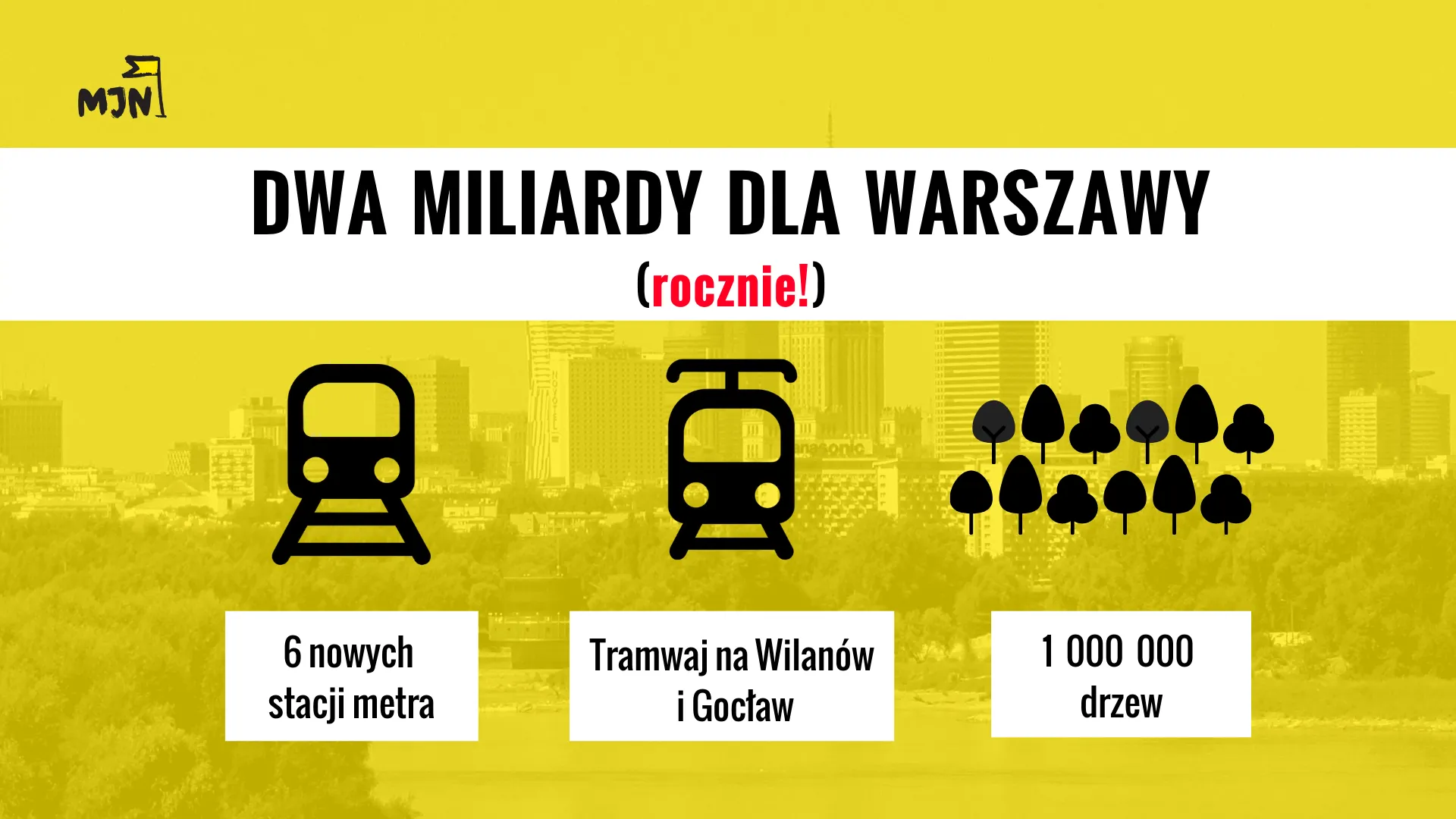 MJN

DWA MILIARDY DLA WARSZAWY
(rocznie!)

6 nowych stacji metra

Tramwaj na Wilanów i Gocław

1 000 000 drzew